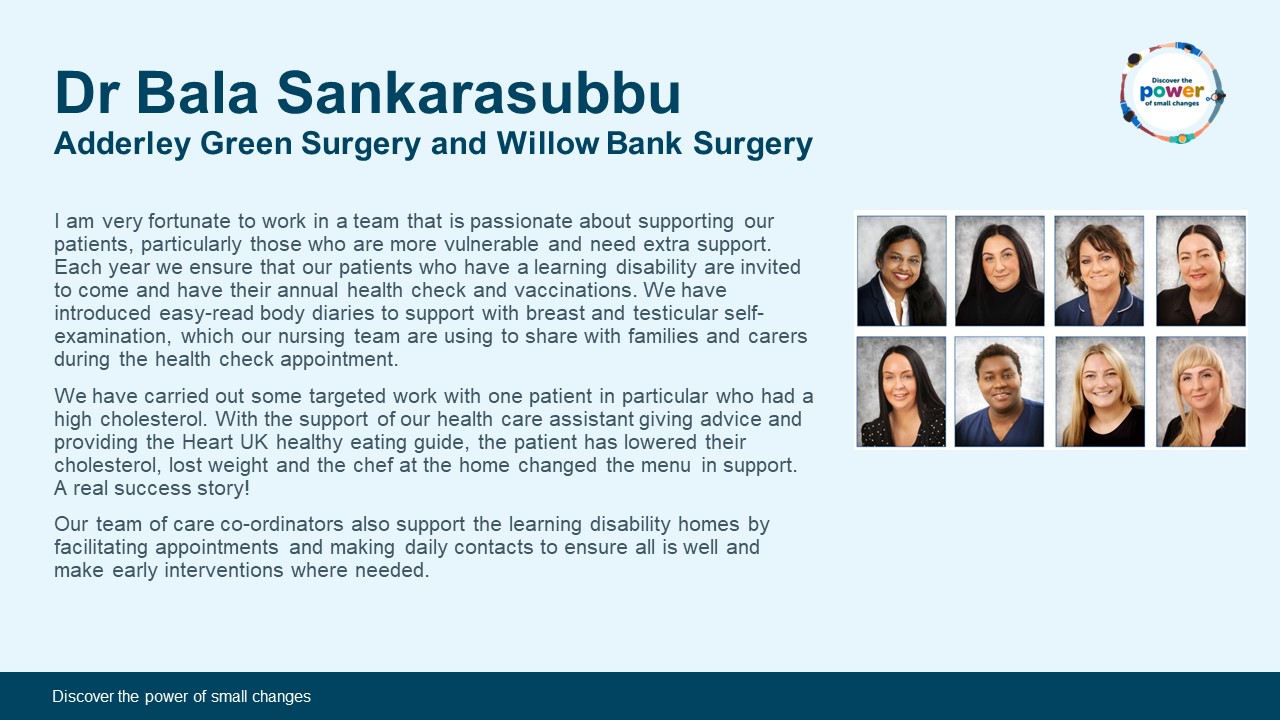 Dr Bala Sankarasubbu
Adderley Green Surgery and Willow Bank Surgery

Discover the power of small changes

I am very fortunate to work in a team that is passionate about supporting our patients, particularly those who are more vulnerable and need extra support. Each year we ensure that our patients who have a learning disability are invited to come and have their annual health check and vaccinations. We have introduced easy-read body diaries to support with breast and testicular self-examination, which our nursing team are using to share with families and carers during the health check appointment.

We have carried out some targeted work with one patient in particular who had a high cholesterol. With the support of our health care assistant giving advice and providing the Heart UK healthy eating guide, the patient has lowered their cholesterol, lost weight and the chef at the home changed the menu in support. A real success story!

Our team of care co-ordinators also support the learning disability homes by facilitating appointments and making daily contacts to ensure all is well and make early interventions where needed.

Discover the power of small changes